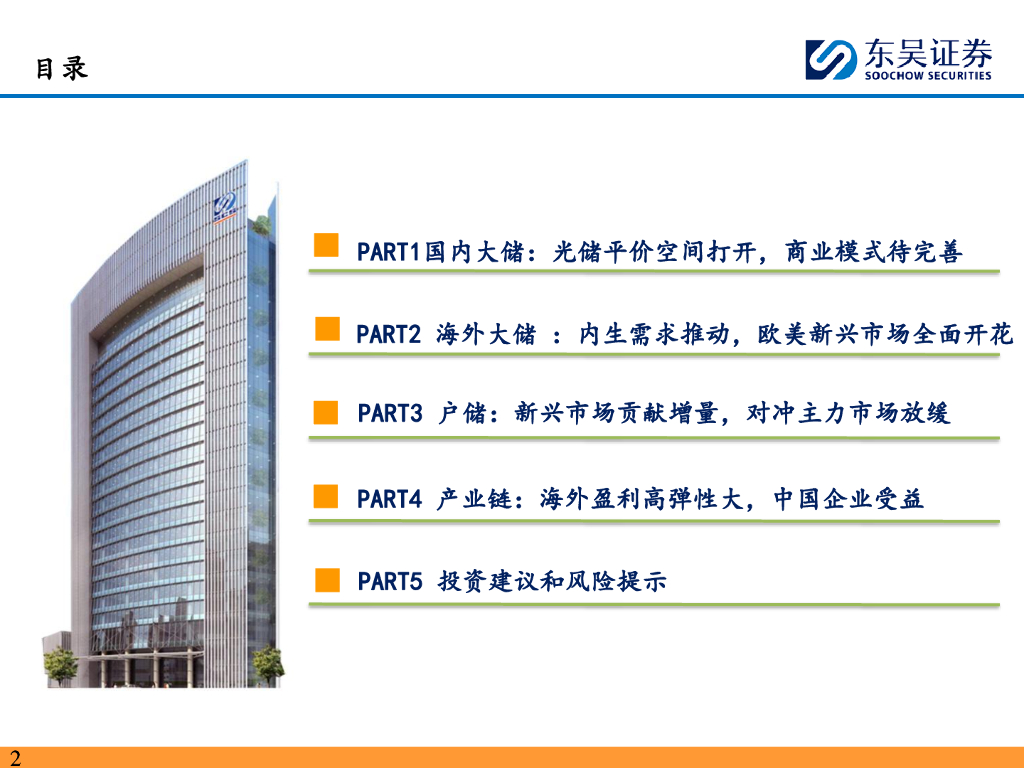 目录

东吴证券
SOOCHOW SECURITIES

PART1国内大储：光储平价空间打开，商业模式待完善

PART2 海外大储 ：内生需求推动，欧美新兴市场全面开花

PART3 户储：新兴市场贡献增量，对冲主力市场放缓

PART4 产业链：海外盈利高弹性大，中国企业受益

PART5 投资建议和风险提示

2